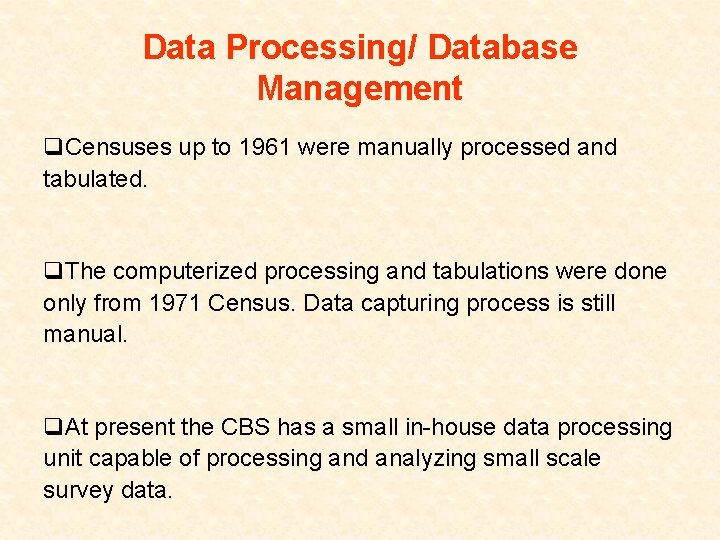 Data Processing/ Database Management

❑Censuses up to 1961 were manually processed and tabulated.

❑The computerized processing and tabulations were done only from 1971 Census. Data capturing process is still manual.

❑At present the CBS has a small in-house data processing unit capable of processing and analyzing small scale survey data.